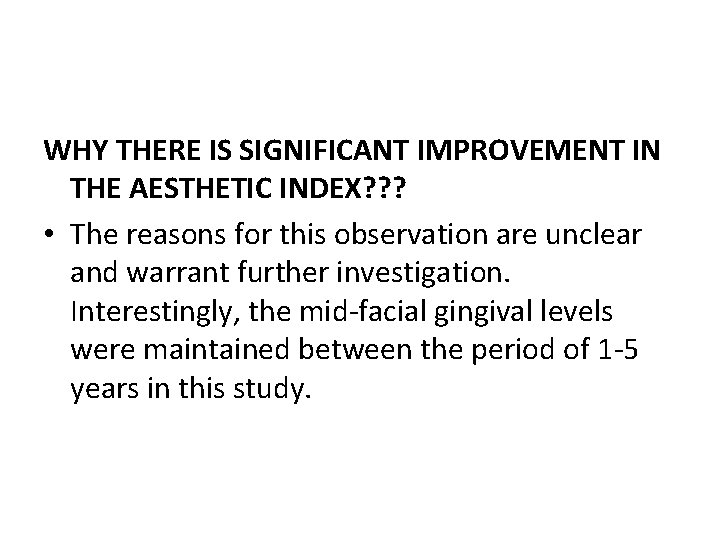 WHY THERE IS SIGNIFICANT IMPROVEMENT IN THE AESTHETIC INDEX???

• The reasons for this observation are unclear and warrant further investigation. Interestingly, the mid-facial gingival levels were maintained between the period of 1-5 years in this study.